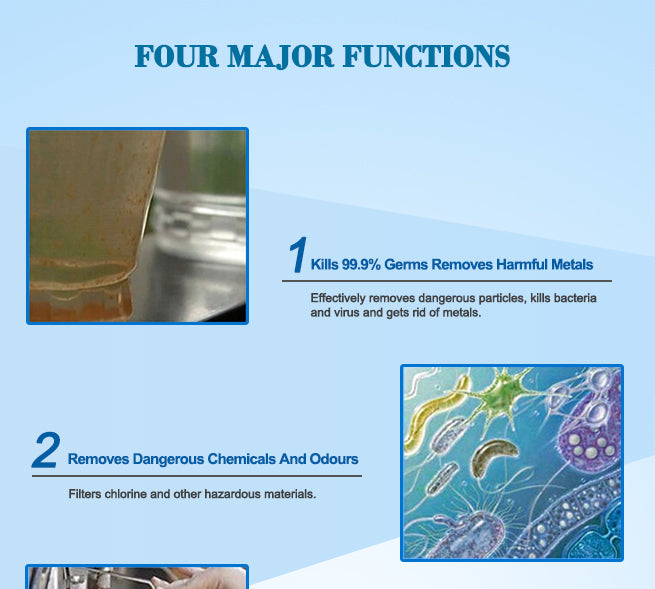 FOUR MAJOR FUNCTIONS

1 Kills 99.9% Germs Removes Harmful Metals

Effectively removes dangerous particles, kills bacteria and virus and gets rid of metals.

2 Removes Dangerous Chemicals And Odours

Filters chlorine and other hazardous materials.